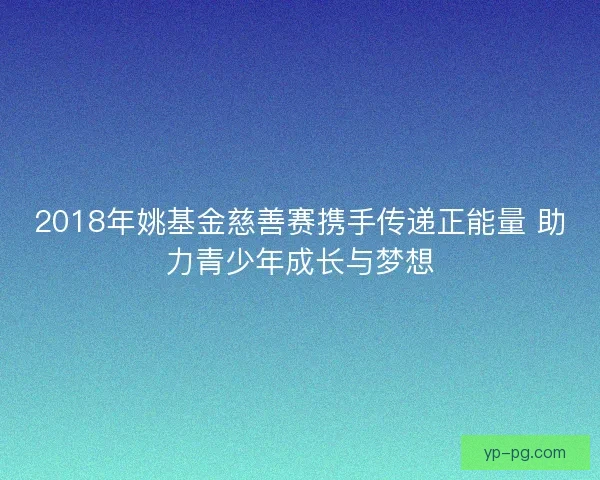 2018年姚基金慈善赛携手传递正能量 助力青少年成长与梦想

yp-pg.com